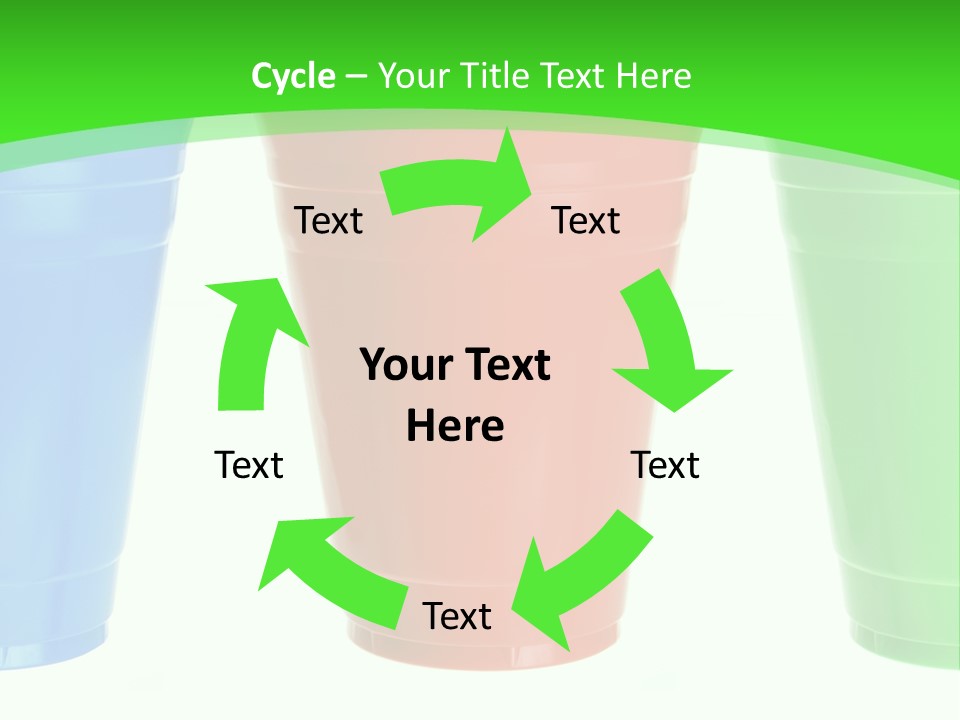 Cycle – Your Title Text Here

Text

Text

Your Text Here

Text

Text

Text